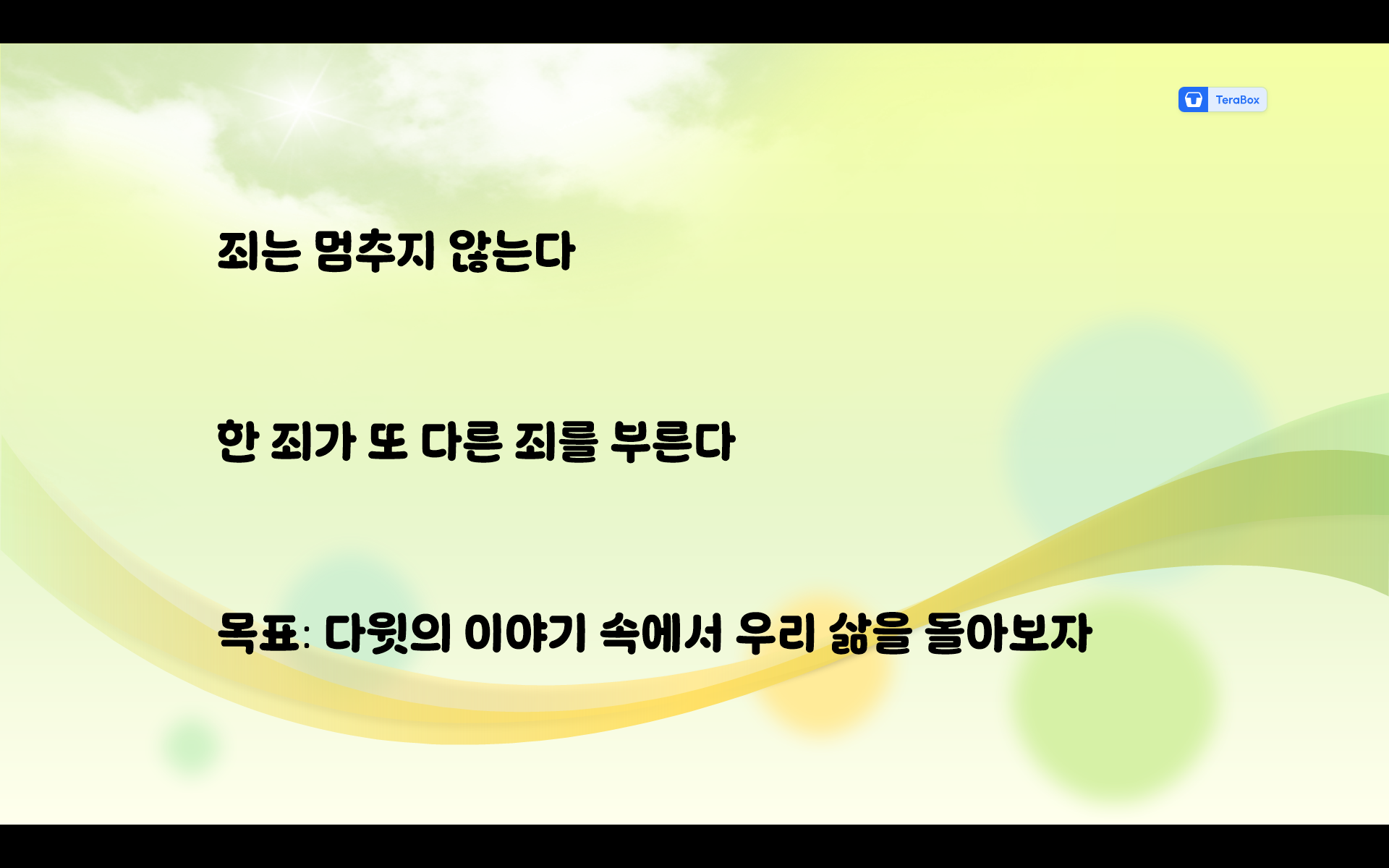 TeraBox

죄는 멈추지 않는다

한 죄가 또 다른 죄를 부른다

목표: 다윗의 이야기 속에서 우리 삶을 돌아보자